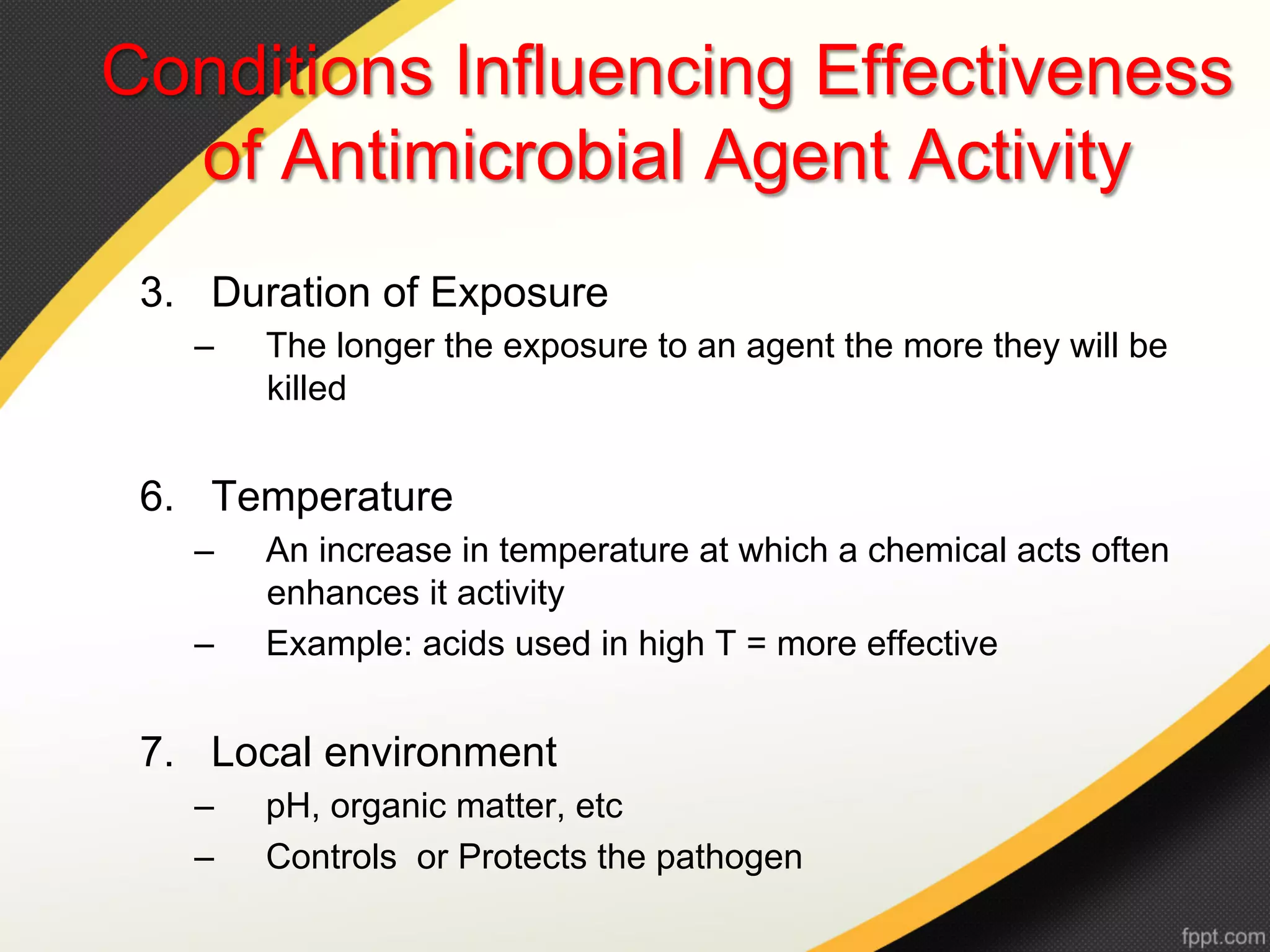 Conditions Influencing Effectiveness of Antimicrobial Agent Activity

3. Duration of Exposure
– The longer the exposure to an agent the more they will be killed

6. Temperature
– An increase in temperature at which a chemical acts often enhances it activity
– Example: acids used in high T = more effective

7. Local environment
– pH, organic matter, etc
– Controls or Protects the pathogen

fppt.com